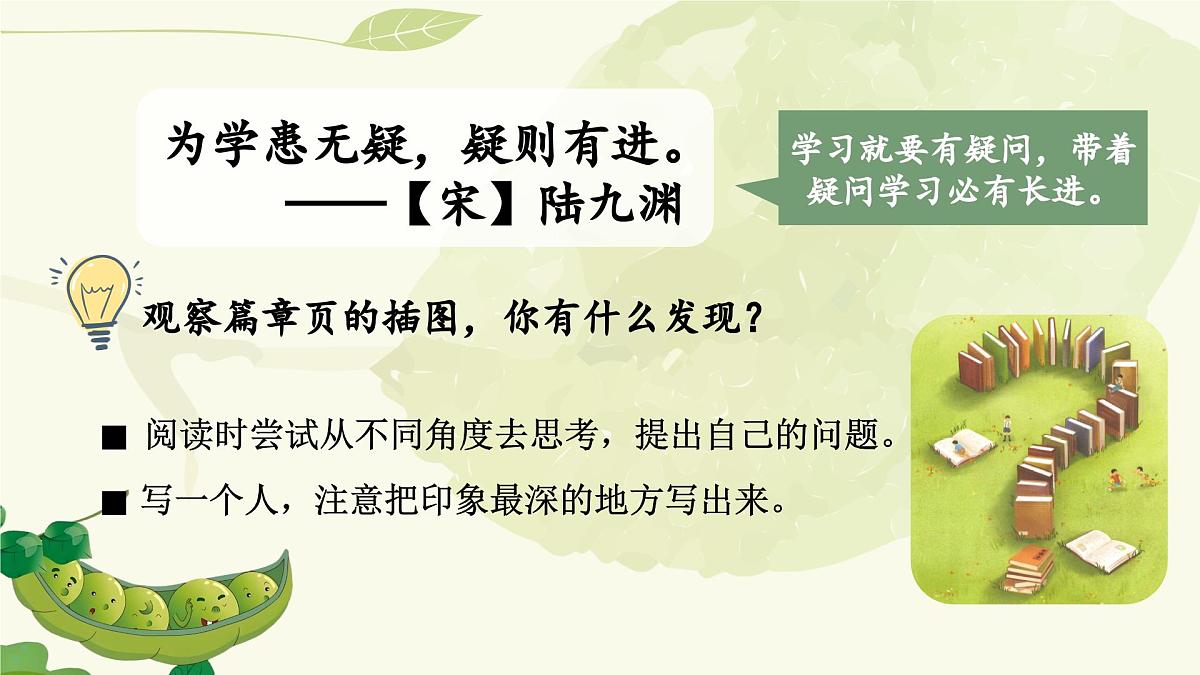 为学患无疑，疑则有进。
——【宋】陆九渊

学习就要有疑问，带着疑问学习必有长进。

观察篇章页的插图，你有什么发现？

■ 阅读时尝试从不同角度去思考，提出自己的问题。

■ 写一个人，注意把印象最深的地方写出来。